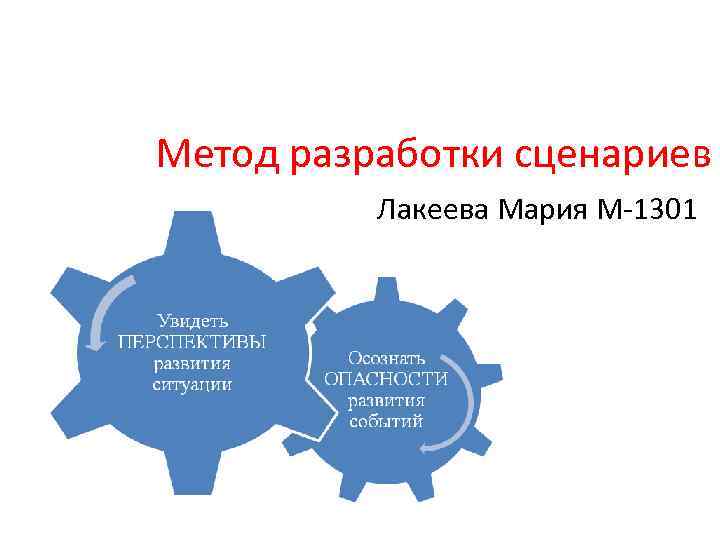 Метод разработки сценариев

Лакеева Мария М-1301

Увидеть ПЕРСПЕКТИВЫ развития ситуации

Осознать ОПАСНОСТИ развития событий